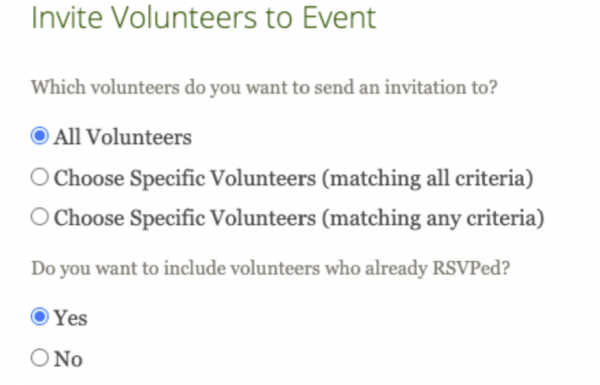 Invite Volunteers to Event

Which volunteers do you want to send an invitation to?

All Volunteers

Choose Specific Volunteers (matching all criteria)

Choose Specific Volunteers (matching any criteria)

Do you want to include volunteers who already RSVPed?

Yes

No